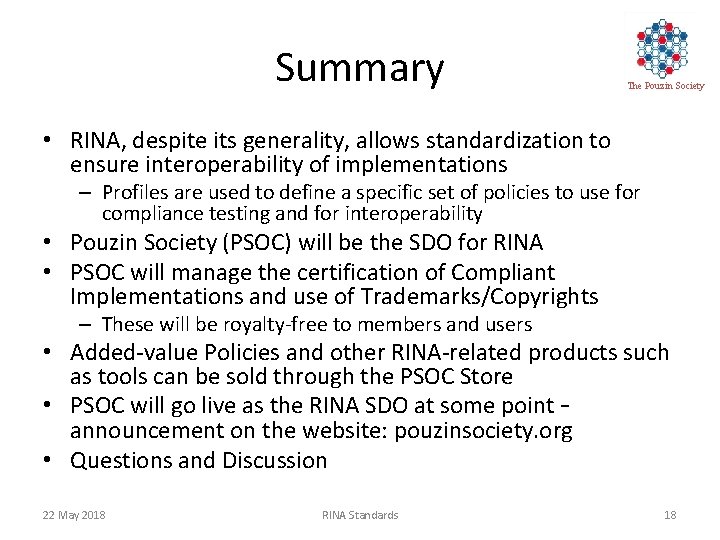 Summary

The Pouzin Society

• RINA, despite its generality, allows standardization to ensure interoperability of implementations
– Profiles are used to define a specific set of policies to use for compliance testing and for interoperability
• Pouzin Society (PSOC) will be the SDO for RINA
• PSOC will manage the certification of Compliant Implementations and use of Trademarks/Copyrights
– These will be royalty-free to members and users
• Added-value Policies and other RINA-related products such as tools can be sold through the PSOC Store
• PSOC will go live as the RINA SDO at some point – announcement on the website: pouzinsociety.org
• Questions and Discussion

22 May 2018 RINA Standards 18